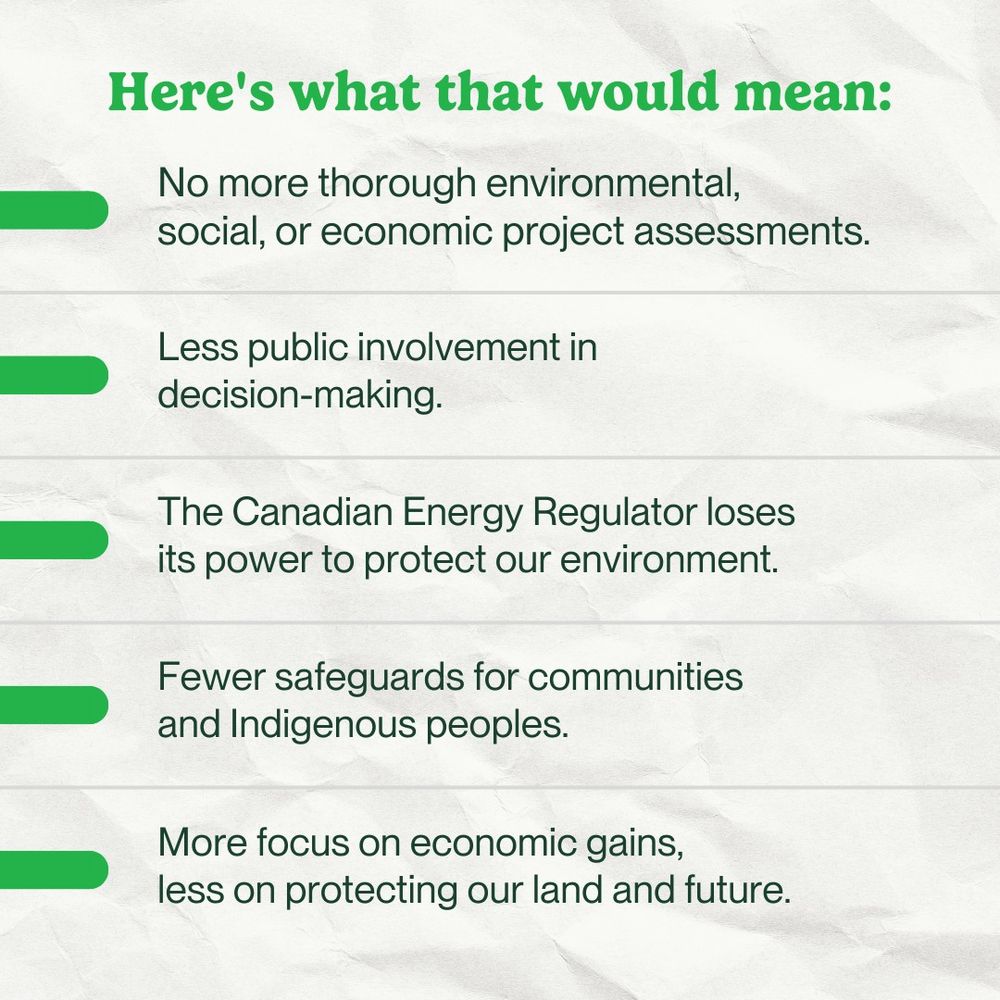 Here's what that would mean:

No more thorough environmental, social, or economic project assessments.

Less public involvement in decision-making.

The Canadian Energy Regulator loses its power to protect our environment.

Fewer safeguards for communities and Indigenous peoples.

More focus on economic gains, less on protecting our land and future.